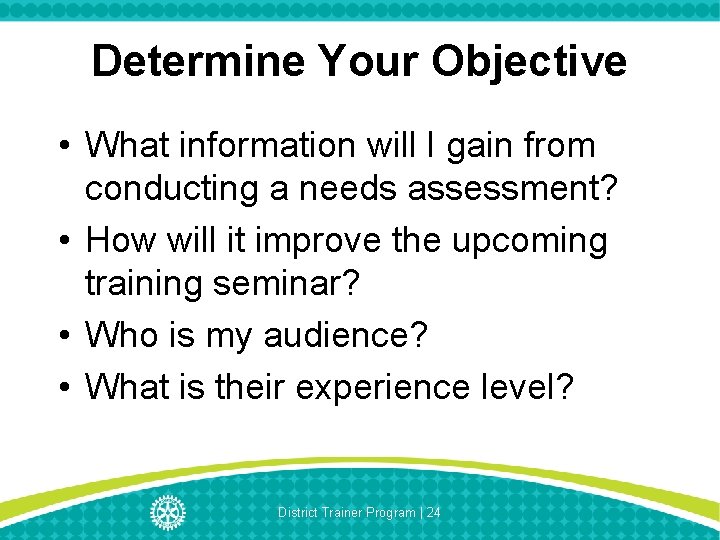 Determine Your Objective

• What information will I gain from conducting a needs assessment?
• How will it improve the upcoming training seminar?
• Who is my audience?
• What is their experience level?

District Trainer Program | 24